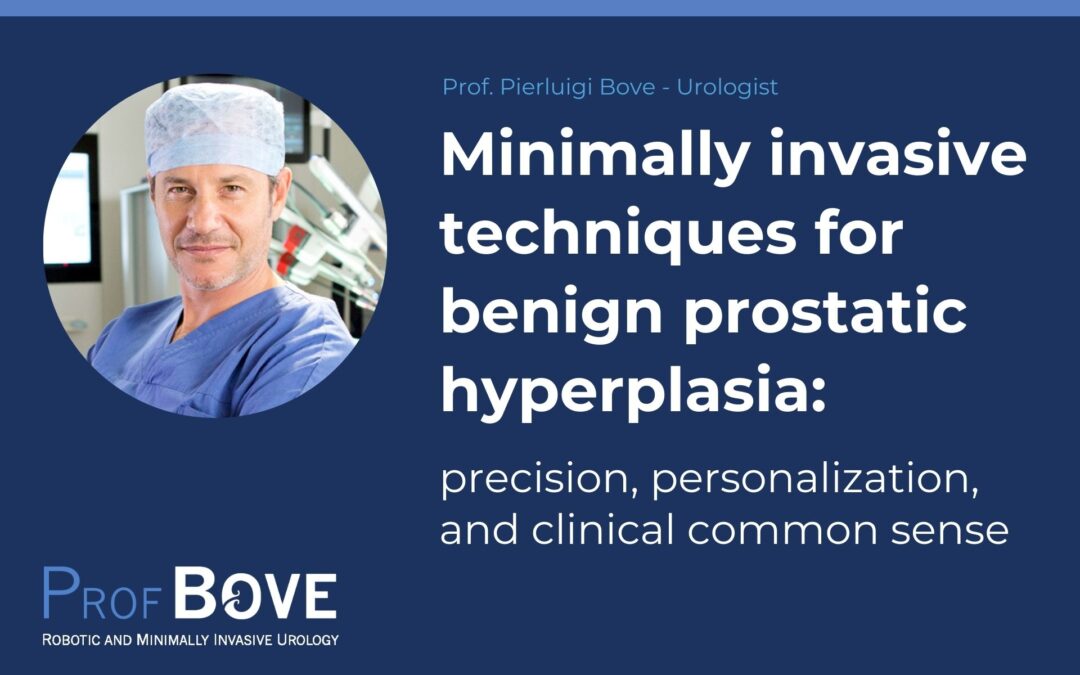 Prof. Pierluigi Bove - Urologist

Minimally invasive techniques for benign prostatic hyperplasia:

precision, personalization, and clinical common sense

PROF BOVE
ROBOTIC AND MINIMALLY INVASIVE UROLOGY